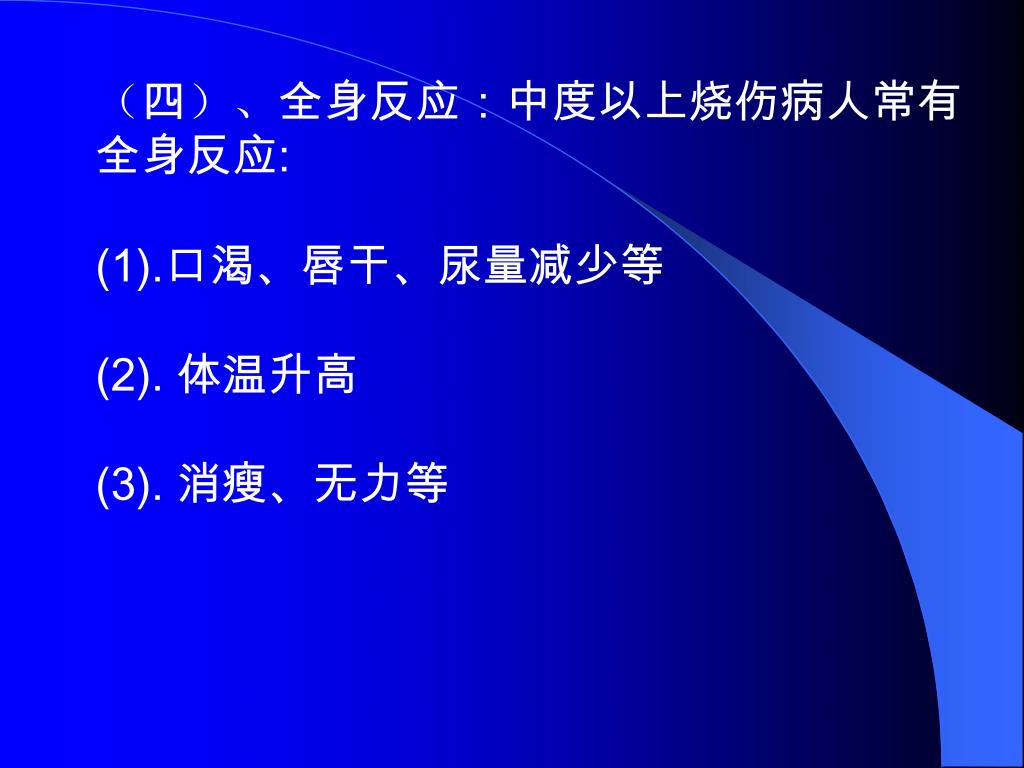 （四）、全身反应：中度以上烧伤病人常有全身反应:

(1).口渴、唇干、尿量减少等

(2). 体温升高

(3). 消瘦、无力等